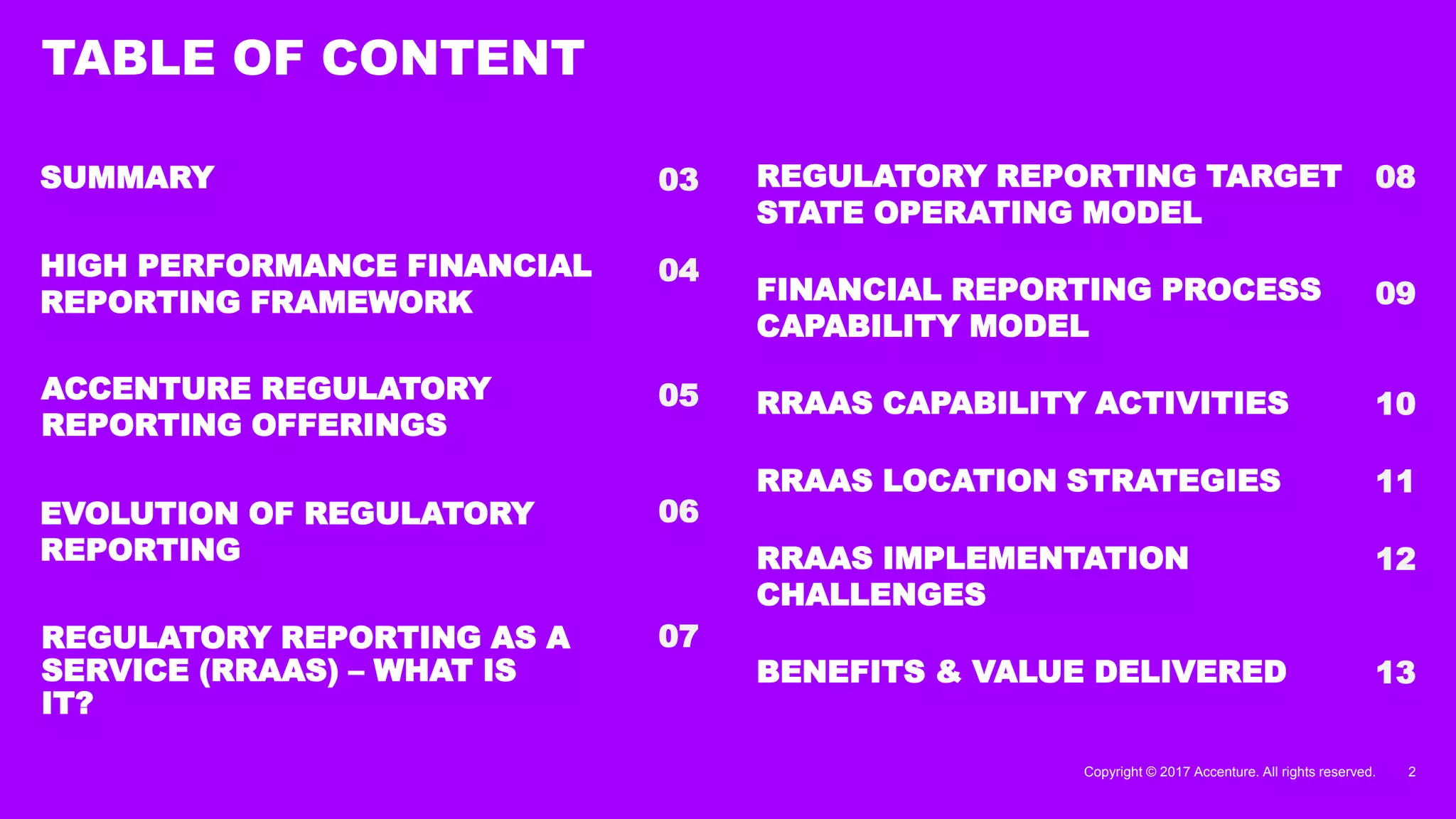 TABLE OF CONTENT

SUMMARY 03

HIGH PERFORMANCE FINANCIAL REPORTING FRAMEWORK 04

ACCENTURE REGULATORY REPORTING OFFERINGS 05

EVOLUTION OF REGULATORY REPORTING 06

REGULATORY REPORTING AS A SERVICE (RRAAS) – WHAT IS IT? 07

REGULATORY REPORTING TARGET STATE OPERATING MODEL 08

FINANCIAL REPORTING PROCESS CAPABILITY MODEL 09

RRAAS CAPABILITY ACTIVITIES 10

RRAAS LOCATION STRATEGIES 11

RRAAS IMPLEMENTATION CHALLENGES 12

BENEFITS & VALUE DELIVERED 13

Copyright © 2017 Accenture. All rights reserved. 2